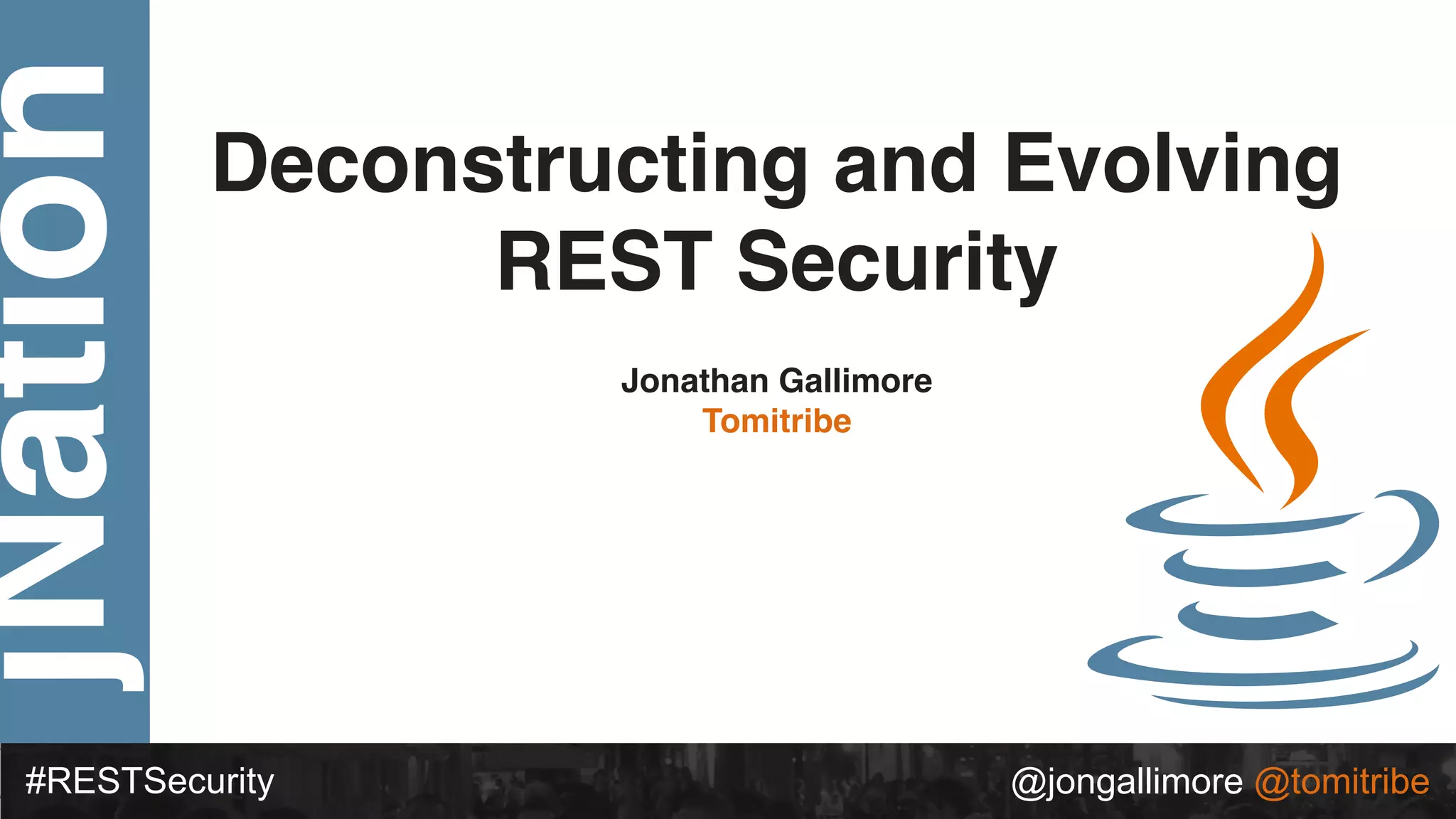 JNation

Deconstructing and Evolving REST Security

Jonathan Gallimore
Tomitribe

#RESTSecurity

@jongallimore @tomitribe